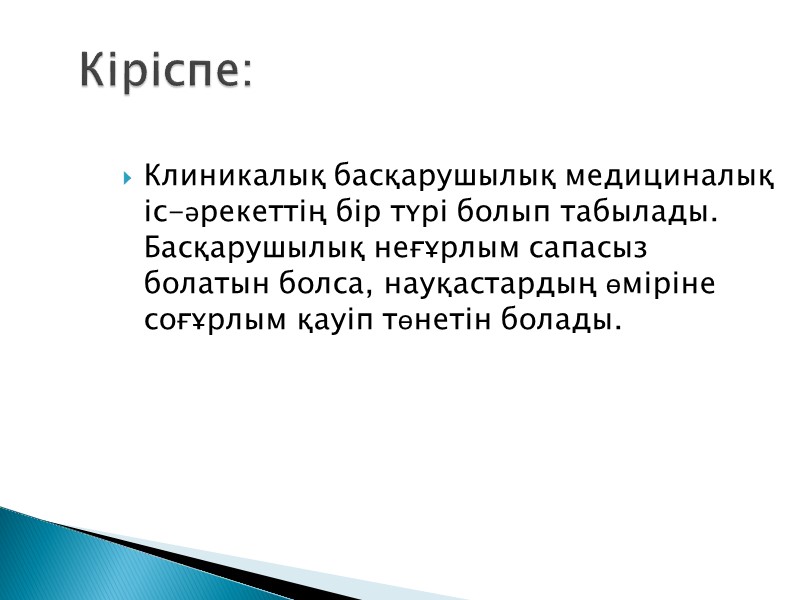 Кіріспе:

Клиникалық басқарушылық медициналық іс-әрекеттің бір түрі болып табылады. Басқарушылық неғұрлым сапасыз болатын болса, науқастардың өміріне соғұрлым қауіп төнетін болады.